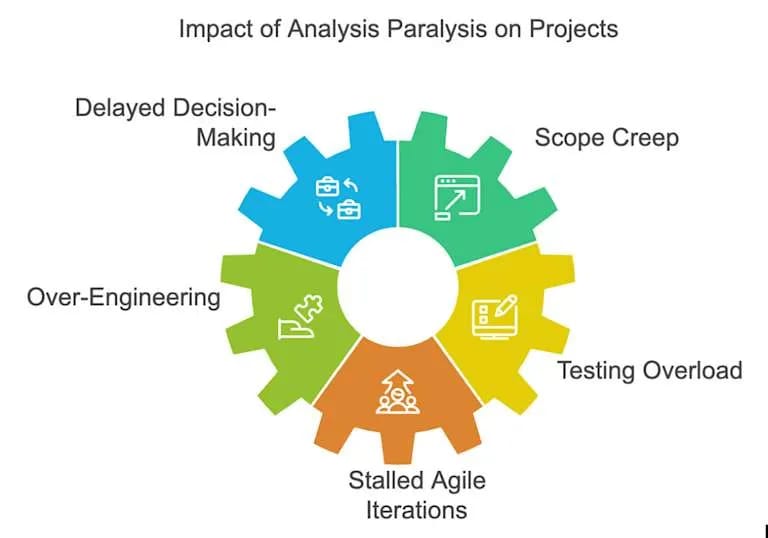 Impact of Analysis Paralysis on Projects

Delayed Decision-Making

Scope Creep

Over-Engineering

Testing Overload

Stalled Agile Iterations